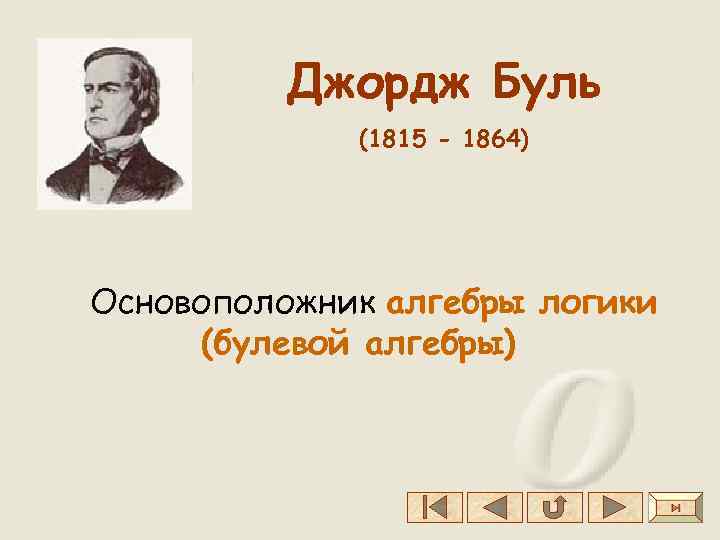 Джордж Буль

(1815 - 1864)

Основоположник алгебры логики (булевой алгебры)

0